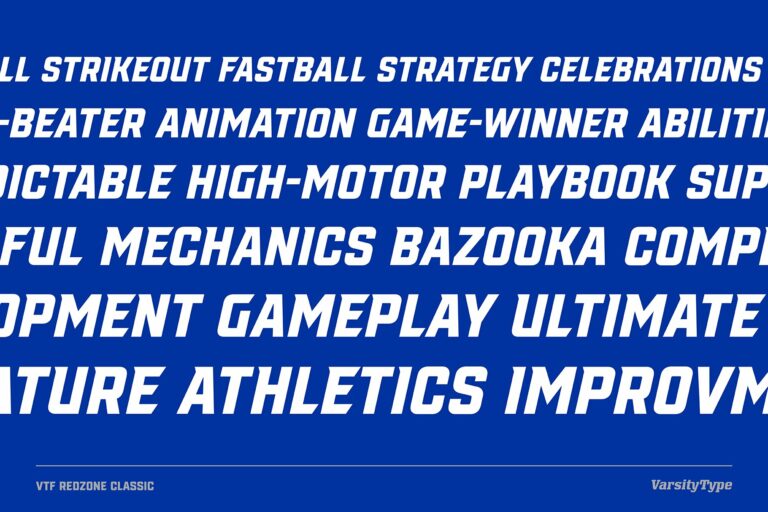 LL STRIKEOUT FASTBALL STRATEGY CELEBRATIONS
-BEATER ANIMATION GAME-WINNER ABILITI
DICTABLE HIGH-MOTOR PLAYBOOK SUP
FUL MECHANICS BAZOOKA COMP
OPMENT GAMEPLAY ULTIMATE
ATURE ATHLETICS IMPROVM

VTF REDZONE CLASSIC

VarsityType